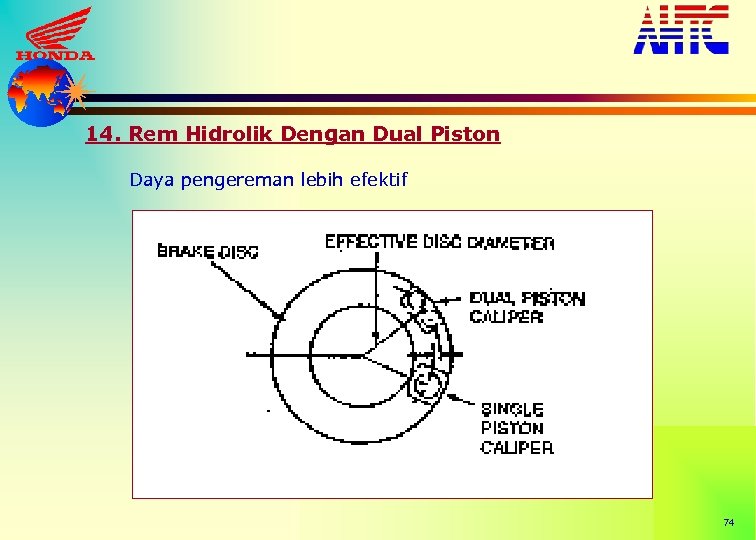 HONDA

AHTC

14. Rem Hidrolik Dengan Dual Piston

Daya pengereman lebih efektif

BRAKE DISC

EFFECTIVE DISC DIAMETER

DUAL PISTON CALIPER

SINGLE PISTON CALIPER

74